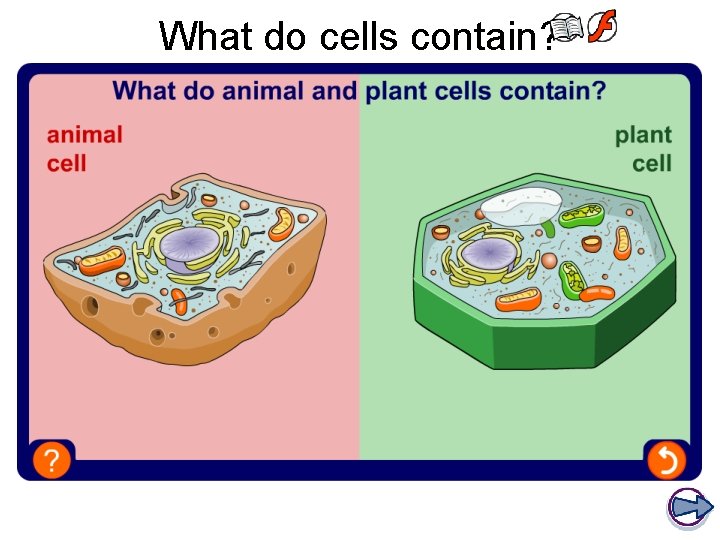 What do cells contain?

What do animal and plant cells contain?

animal cell

plant cell

?